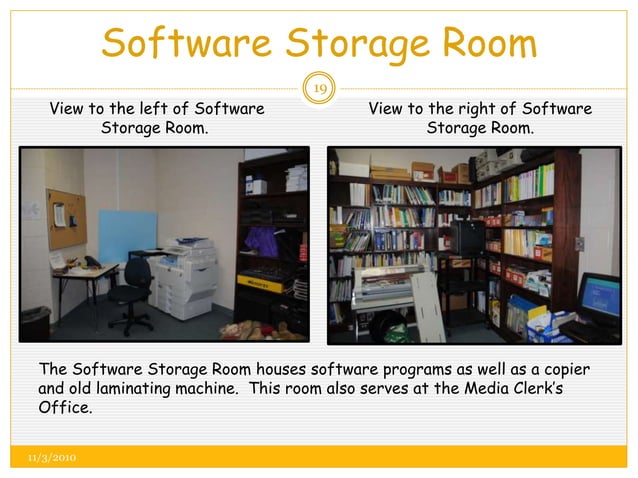 Software Storage Room

19

View to the left of Software Storage Room.

View to the right of Software Storage Room.

The Software Storage Room houses software programs as well as a copier and old laminating machine. This room also serves at the Media Clerk's Office.

11/3/2010